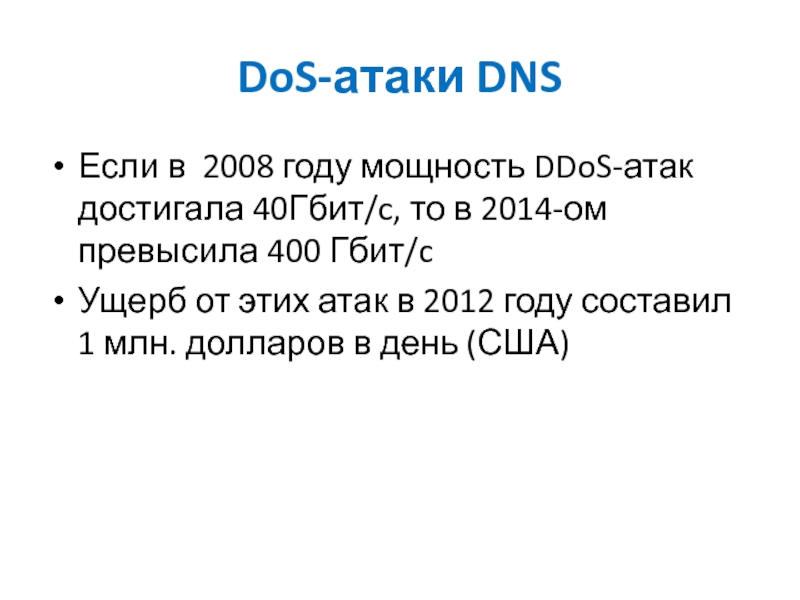 DoS-атаки DNS

• Если в 2008 году мощность DDoS-атак достигала 40Гбит/с, то в 2014-ом превысила 400 Гбит/с

• Ущерб от этих атак в 2012 году составил 1 млн. долларов в день (США)